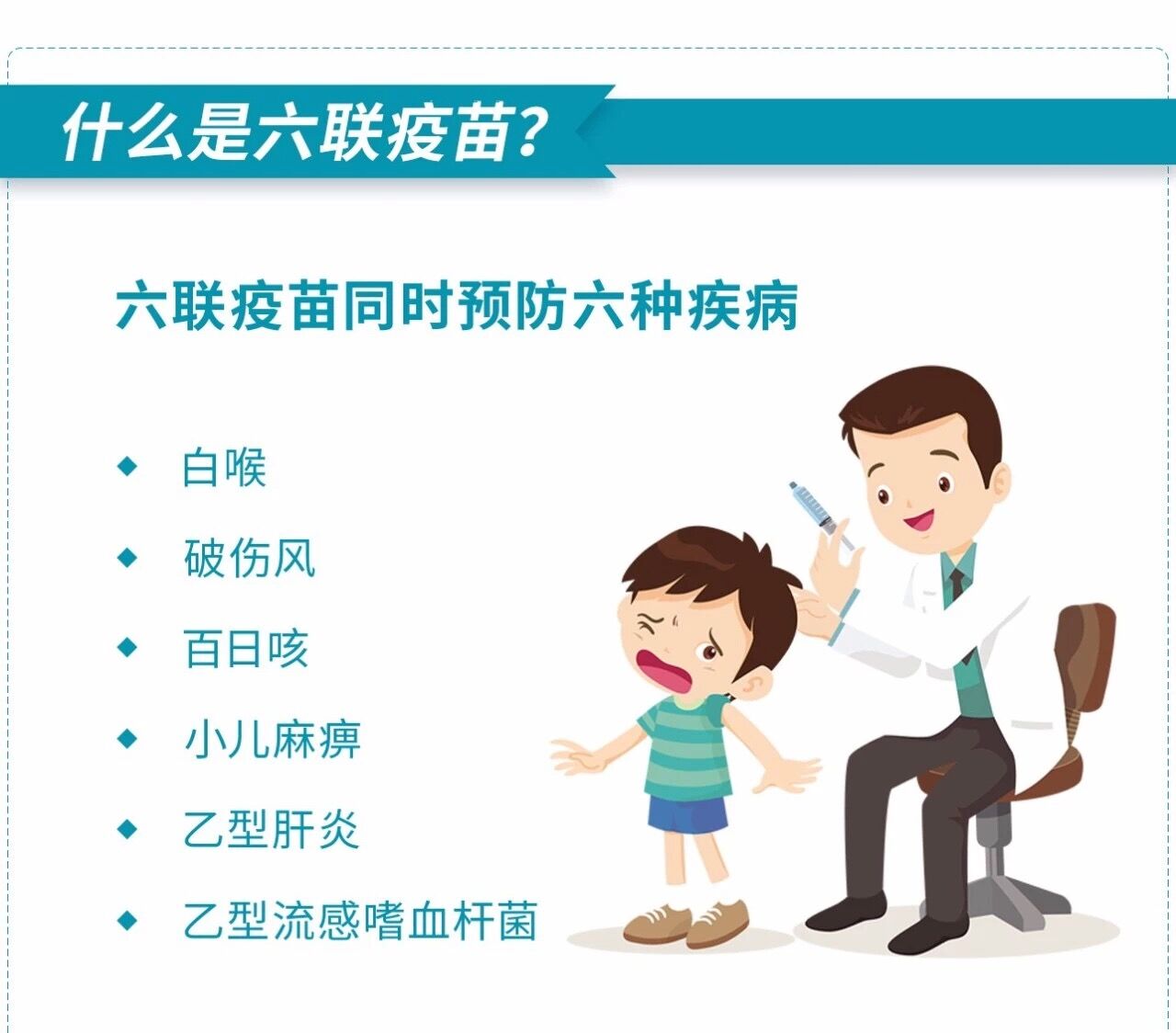 什么是六联疫苗?

六联疫苗同时预防六种疾病

◆ 白喉
◆ 破伤风
◆ 百日咳
◆ 小儿麻痹
◆ 乙型肝炎
◆ 乙型流感嗜血杆菌